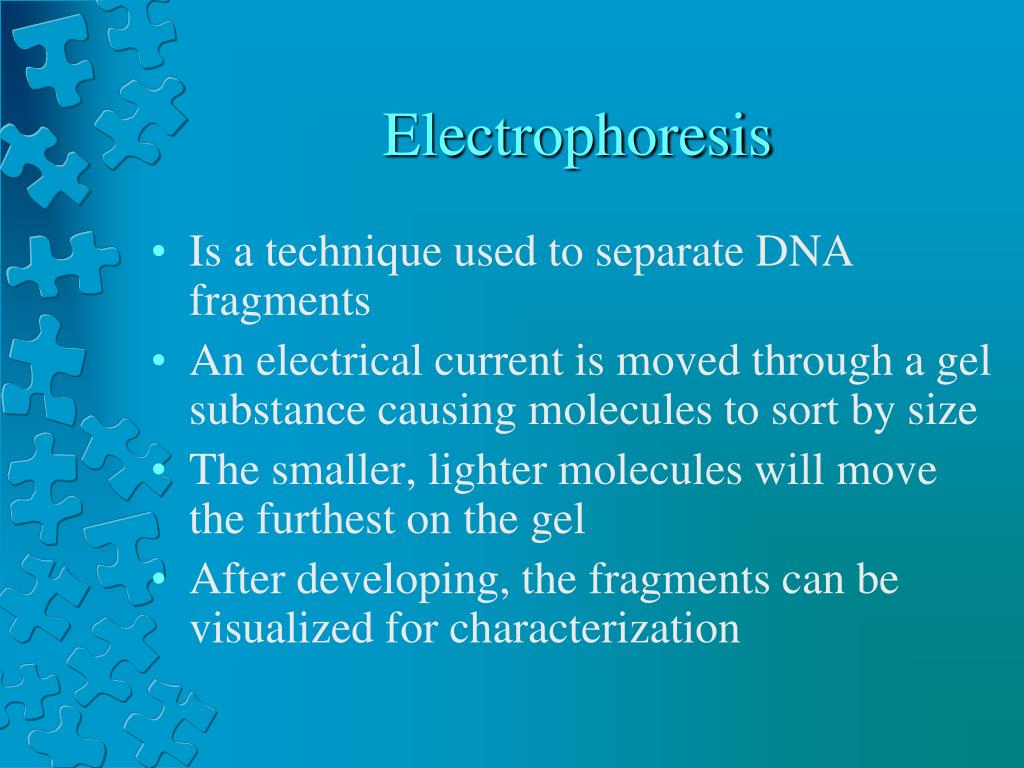 Electrophoresis

• Is a technique used to separate DNA fragments
• An electrical current is moved through a gel substance causing molecules to sort by size
• The smaller, lighter molecules will move the furthest on the gel
• After developing, the fragments can be visualized for characterization